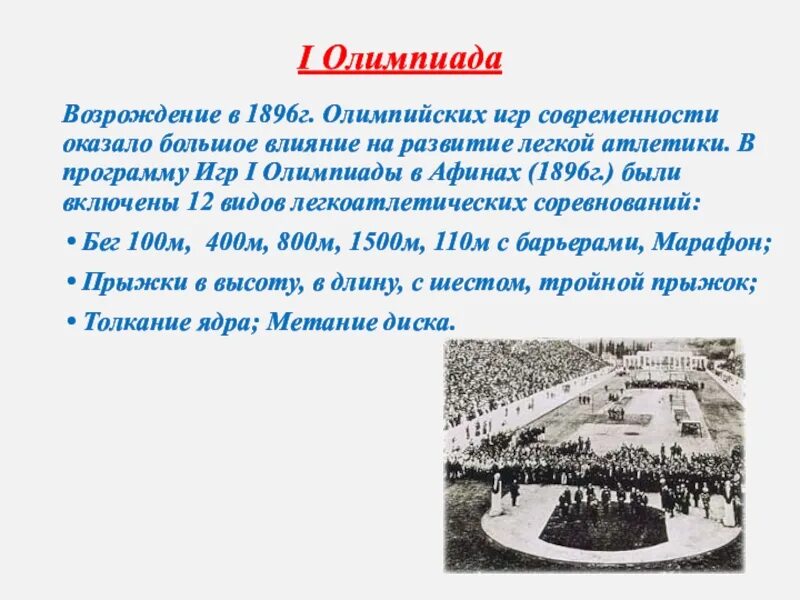 I Олимпиада

Возрождение в 1896г. Олимпийских игр современности оказало большое влияние на развитие легкой атлетики. В программу Игр I Олимпиады в Афинах (1896г.) были включены 12 видов легкоатлетических соревнований:

• Бег 100м, 400м, 800м, 1500м, 110м с барьерами, Марафон;

• Прыжки в высоту, в длину, с шестом, тройной прыжок;

• Толкание ядра; Метание диска.